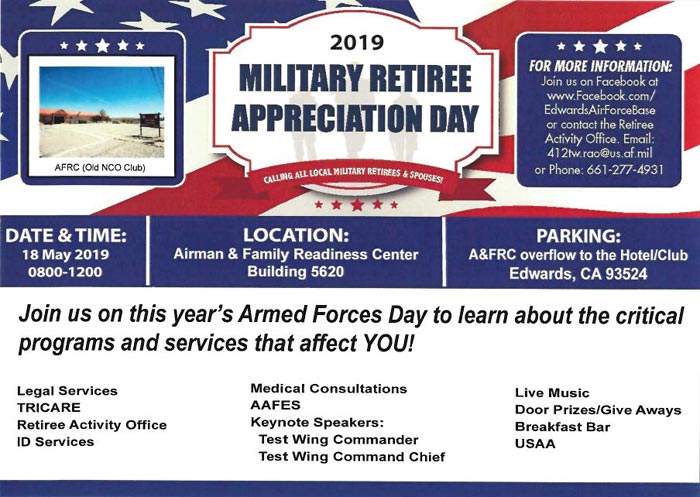 AFRC (Old NCO Club)

2019
MILITARY RETIREE APPRECIATION DAY
CALLING ALL LOCAL MILITARY RETIREES & SPOUSES!

FOR MORE INFORMATION:
Join us on Facebook at www.Facebook.com/EdwardsAirForceBase or contact the Retiree Activity Office. Email: 412tw.rao@us.af.mil or Phone: 661-277-4931

DATE & TIME:
18 May 2019
0800-1200

LOCATION:
Airman & Family Readiness Center
Building 5620

PARKING:
A&FRC overflow to the Hotel/Club
Edwards, CA 93524

Join us on this year's Armed Forces Day to learn about the critical programs and services that affect YOU!

Legal Services
TRICARE
Retiree Activity Office
ID Services

Medical Consultations
AAFES
Keynote Speakers:
Test Wing Commander
Test Wing Command Chief

Live Music
Door Prizes/Give Aways
Breakfast Bar
USAA